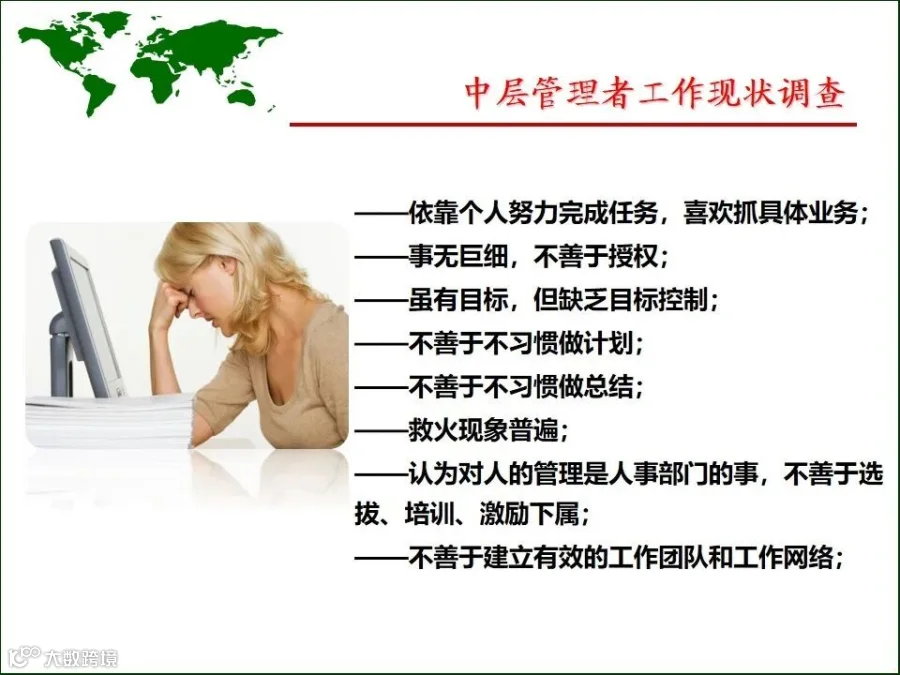 中层管理者工作现状调查

——依靠个人努力完成任务，喜欢抓具体业务；
——事无巨细，不善于授权；
——虽有目标，但缺乏目标控制；
——不善于不习惯做计划；
——不善于不习惯做总结；
——救火现象普遍；
——认为对人的管理是人事部门的事，不善于选拔、培训、激励下属；
——不善于建立有效的工作团队和工作网络；

大数跨境